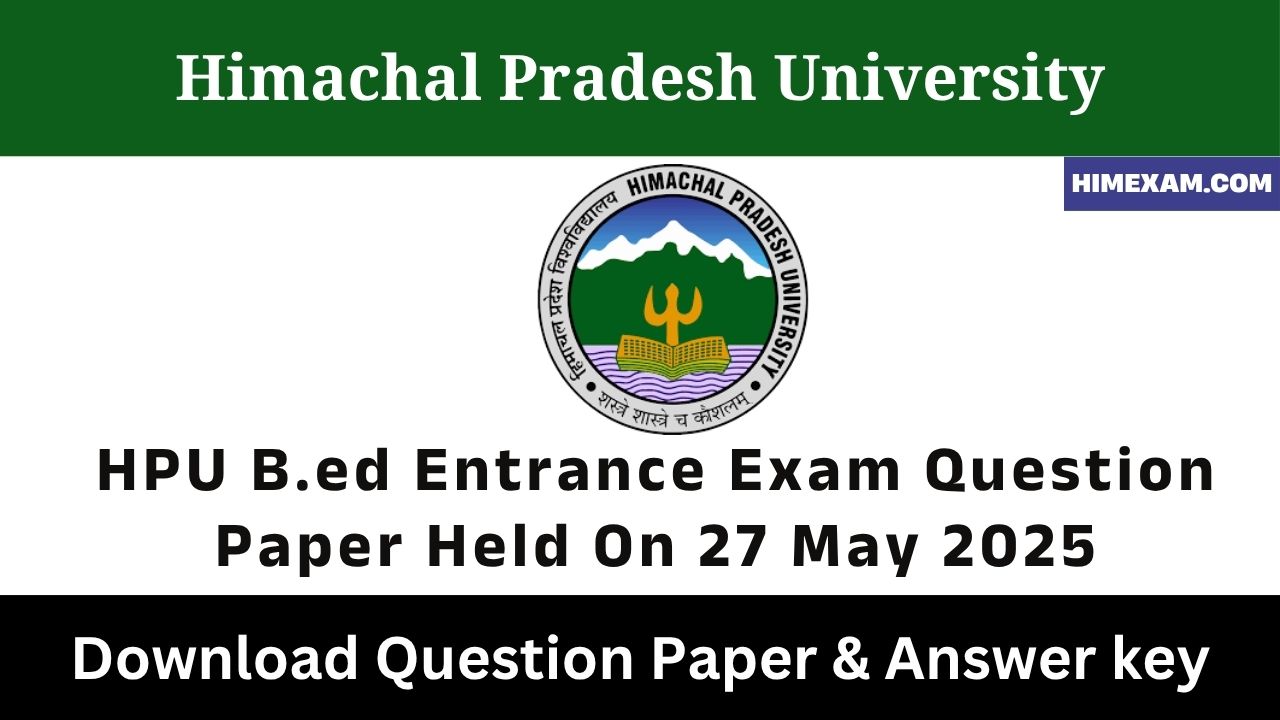 Himachal Pradesh University

HIMEXAM.COM

HIMACHAL PRADESH UNIVERSITY
हिमाचल प्रदेश विश्वविद्यालय
शस्त्रे शास्त्रे च कौशलम्

HPU B.ed Entrance Exam Question Paper Held On 27 May 2025

Download Question Paper & Answer key